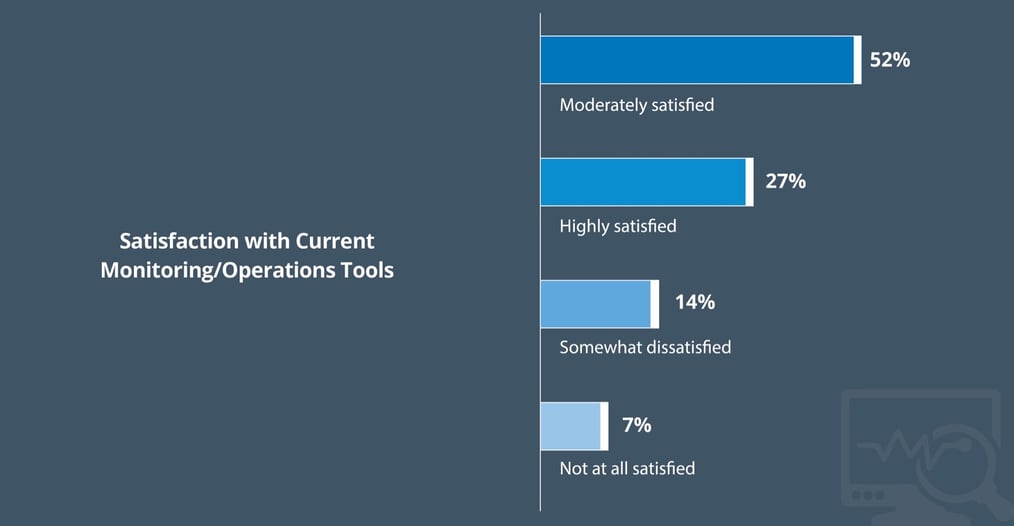 Satisfaction with Current Monitoring/Operations Tools

52%
Moderately satisfied

27%
Highly satisfied

14%
Somewhat dissatisfied

7%
Not at all satisfied